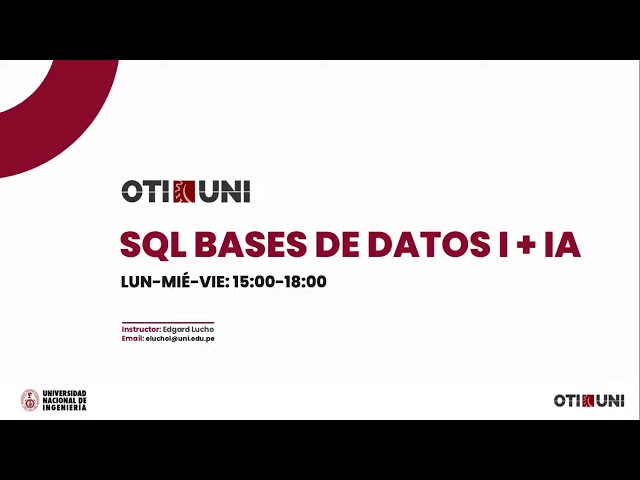 OTI UNI

SQL BASES DE DATOS I + IA

LUN-MIÉ-VIE: 15:00-18:00

Instructor: Edgard Lucho
Email: eluchol@uni.edu.pe

UNIVERSIDAD NACIONAL DE INGENIERÍA

OTI UNI